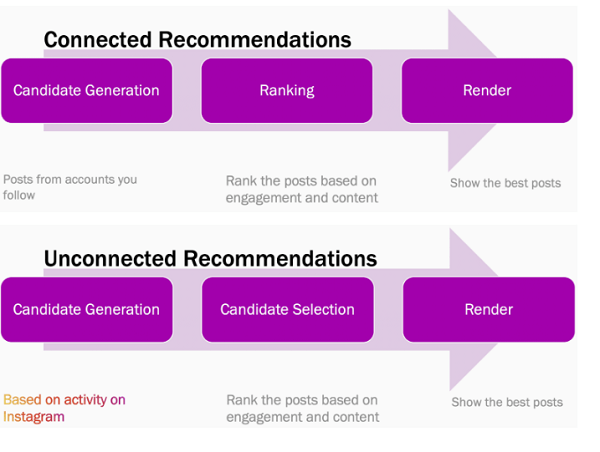 Connected Recommendations

Candidate Generation

Ranking

Render

Posts from accounts you follow

Rank the posts based on engagement and content

Show the best posts

Unconnected Recommendations

Candidate Generation

Candidate Selection

Render

Based on activity on Instagram

Rank the posts based on engagement and content

Show the best posts